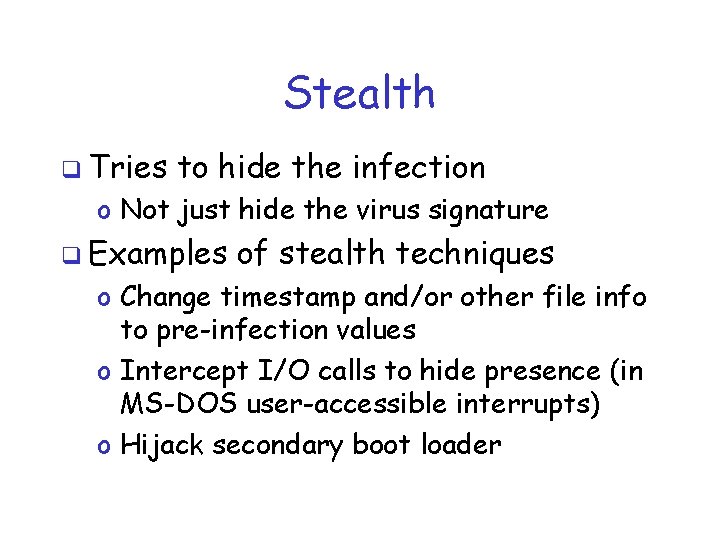 Stealth

❑ Tries to hide the infection

o Not just hide the virus signature

❑ Examples of stealth techniques

o Change timestamp and/or other file info to pre-infection values

o Intercept I/O calls to hide presence (in MS-DOS user-accessible interrupts)

o Hijack secondary boot loader